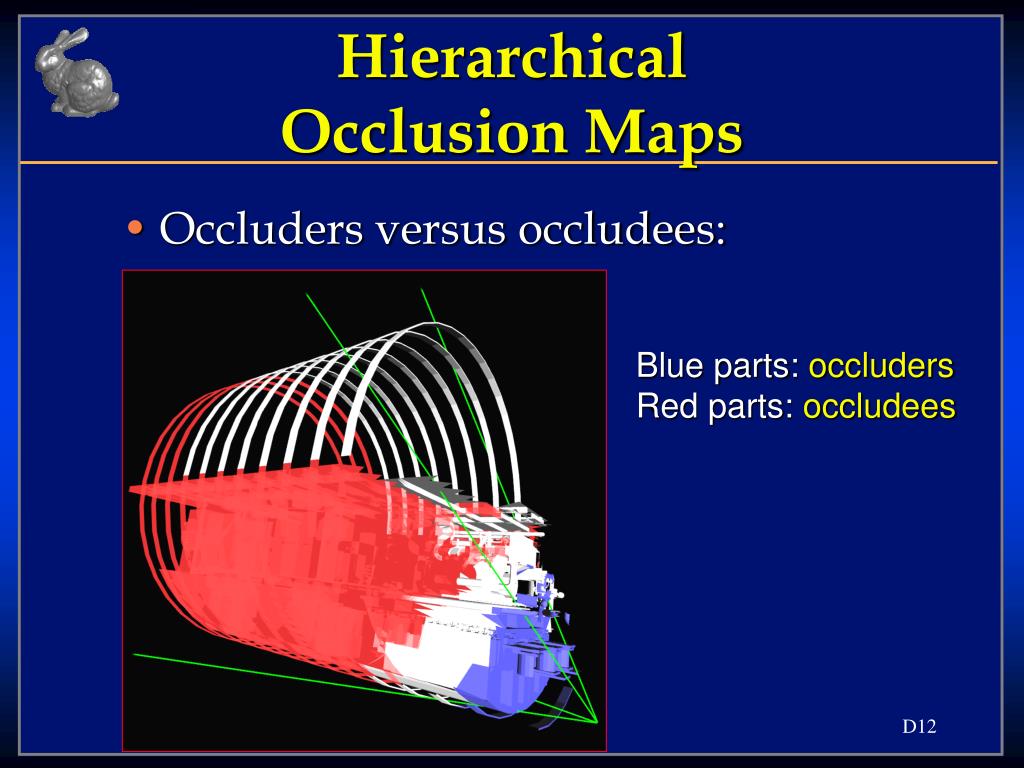 Hierarchical Occlusion Maps

• Occluders versus occludees:

Blue parts: occluders
Red parts: occludees

D12